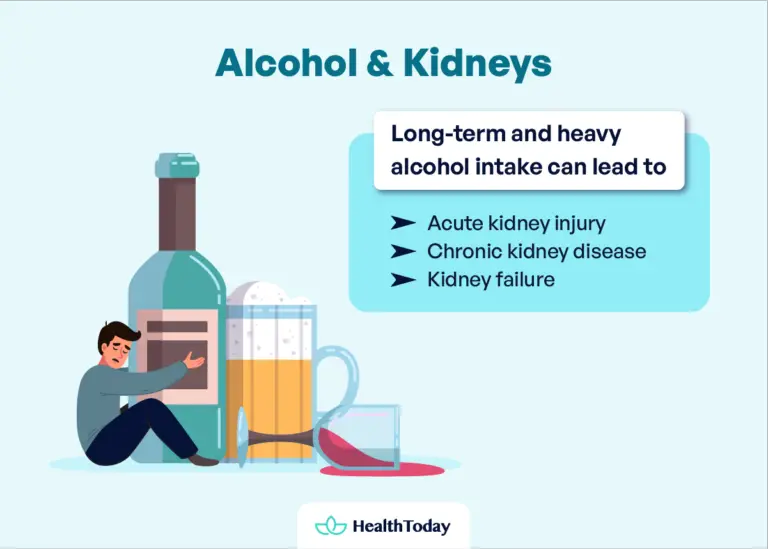 Alcohol & Kidneys

Long-term and heavy alcohol intake can lead to

➤ Acute kidney injury
➤ Chronic kidney disease
➤ Kidney failure

HealthToday